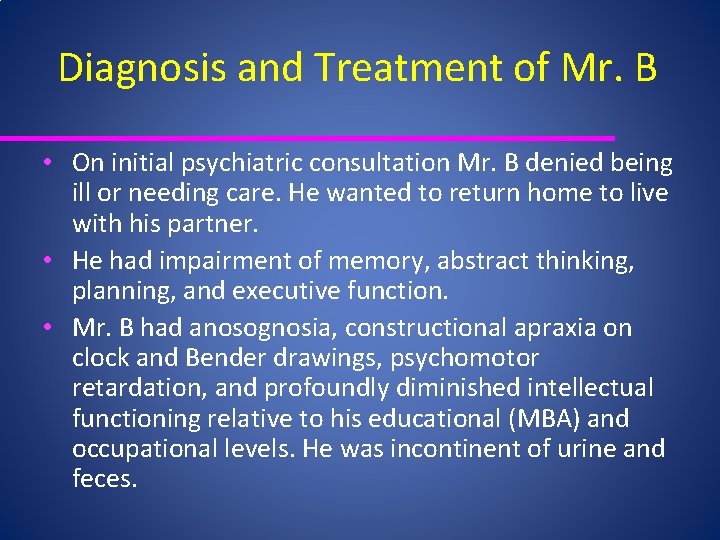 Diagnosis and Treatment of Mr. B

• On initial psychiatric consultation Mr. B denied being ill or needing care. He wanted to return home to live with his partner.

• He had impairment of memory, abstract thinking, planning, and executive function.

• Mr. B had anosognosia, constructional apraxia on clock and Bender drawings, psychomotor retardation, and profoundly diminished intellectual functioning relative to his educational (MBA) and occupational levels. He was incontinent of urine and feces.